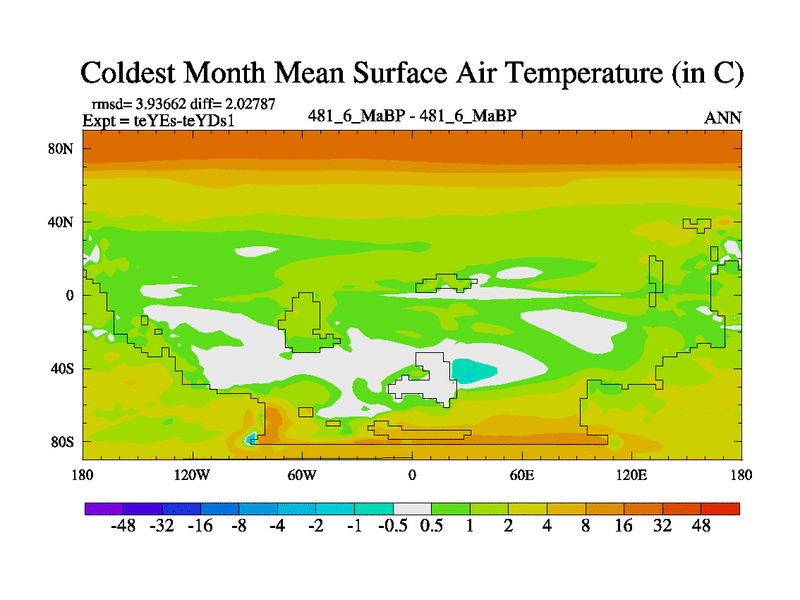 Coldest Month Mean Surface Air Temperature (in C)

rmsd= 3.93662 diff= 2.02787
Expt = teYEs-teYDs1

481_6_MaBP - 481_6_MaBP

ANN

80N
40N
0
40S
80S

180 120W 60W 0 60E 120E 180

-48 -32 -16 -8 -4 -2 -1 -0.5 0.5 1 2 4 8 16 32 48